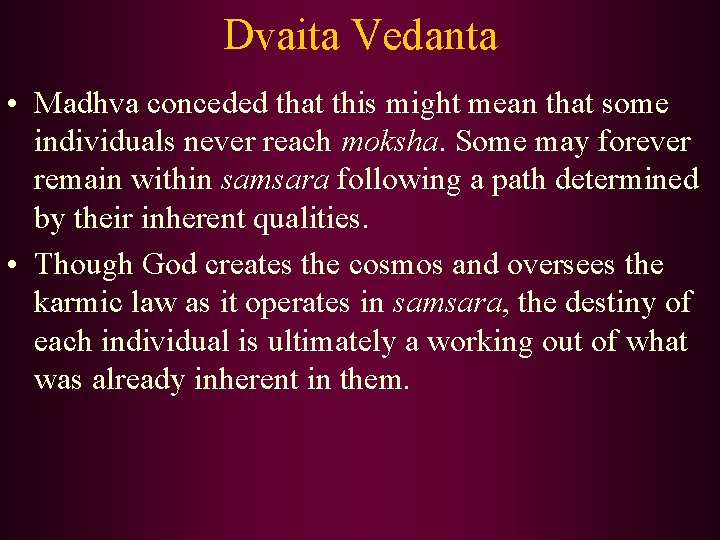 Dvaita Vedanta

• Madhva conceded that this might mean that some individuals never reach moksha. Some may forever remain within samsara following a path determined by their inherent qualities.

• Though God creates the cosmos and oversees the karmic law as it operates in samsara, the destiny of each individual is ultimately a working out of what was already inherent in them.